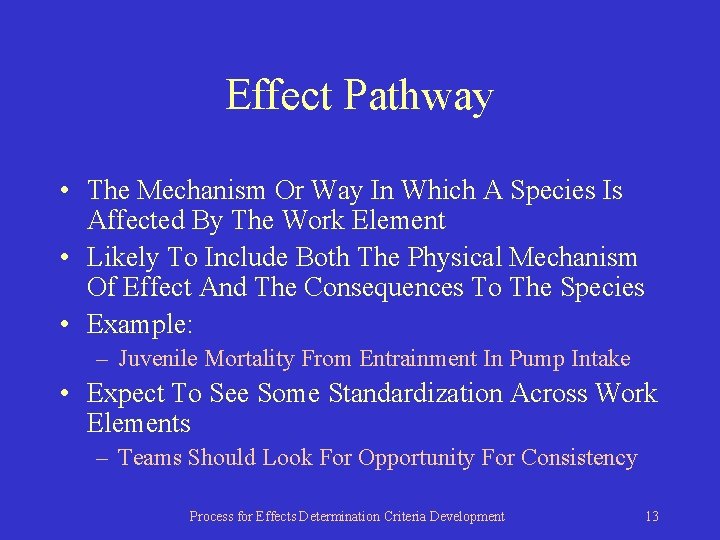 Effect Pathway

• The Mechanism Or Way In Which A Species Is Affected By The Work Element
• Likely To Include Both The Physical Mechanism Of Effect And The Consequences To The Species
• Example:
– Juvenile Mortality From Entrainment In Pump Intake
• Expect To See Some Standardization Across Work Elements
– Teams Should Look For Opportunity For Consistency

Process for Effects Determination Criteria Development

13